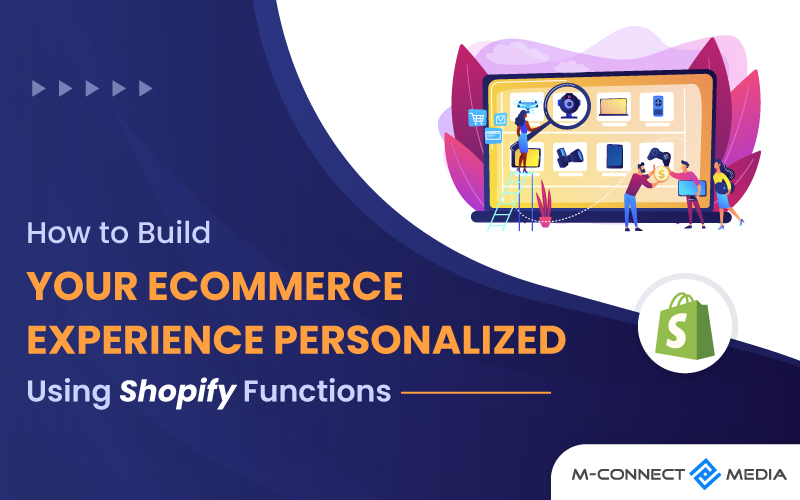 How to Build
YOUR ECOMMERCE EXPERIENCE PERSONALIZED
Using Shopify Functions

M-CONNECT MEDIA